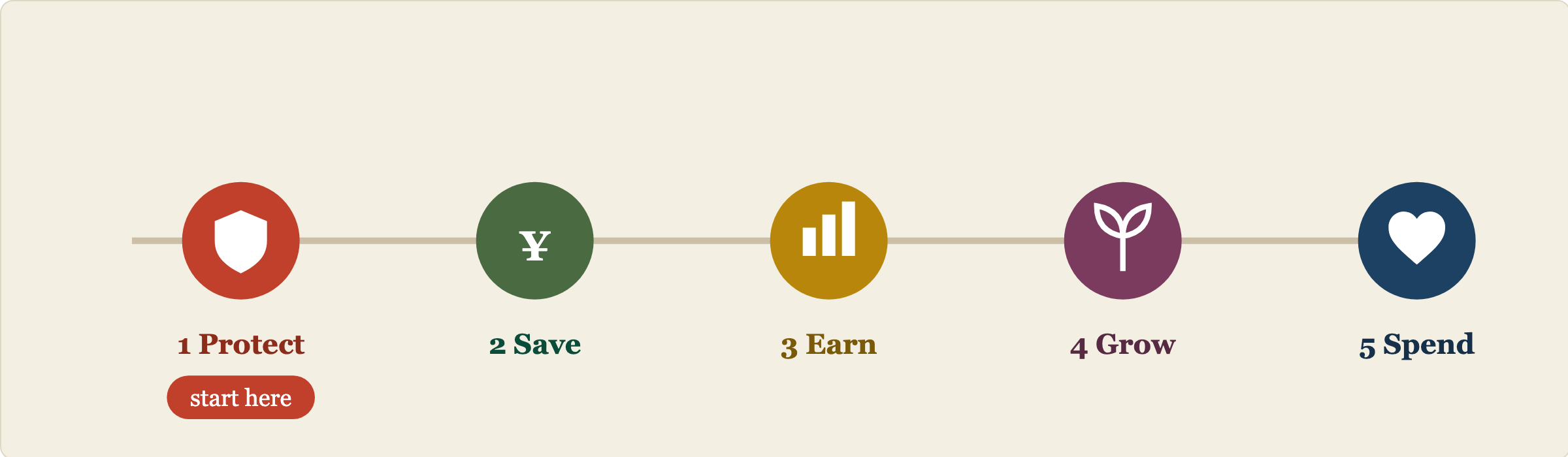 ¥

1 Protect

start here

2 Save

3 Earn

4 Grow

5 Spend